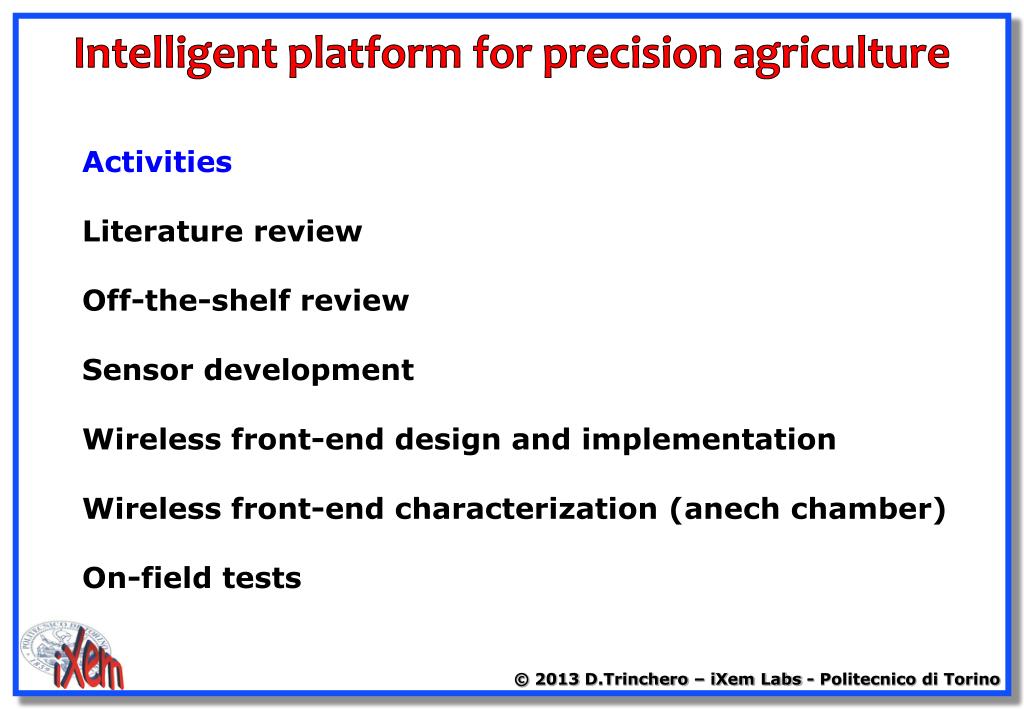 Intelligent platform for precision agriculture

Activities

Literature review

Off-the-shelf review

Sensor development

Wireless front-end design and implementation

Wireless front-end characterization (anech chamber)

On-field tests

POLITECNICO DI TORINO

iXem

© 2013 D.Trinchero – iXem Labs - Politecnico di Torino